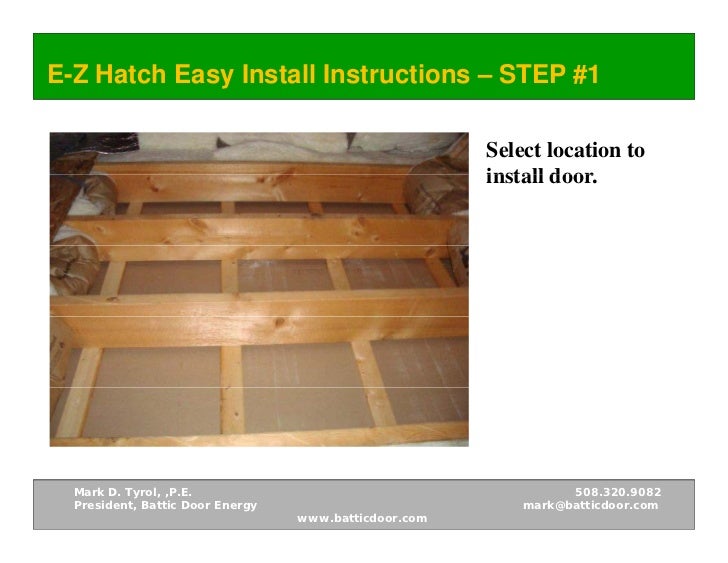 E-Z Hatch Easy Install Instructions – STEP #1

Select location to install door.

Mark D. Tyrol, ,P.E.
President, Battic Door Energy

508.320.9082
mark@batticdoor.com

www.batticdoor.com